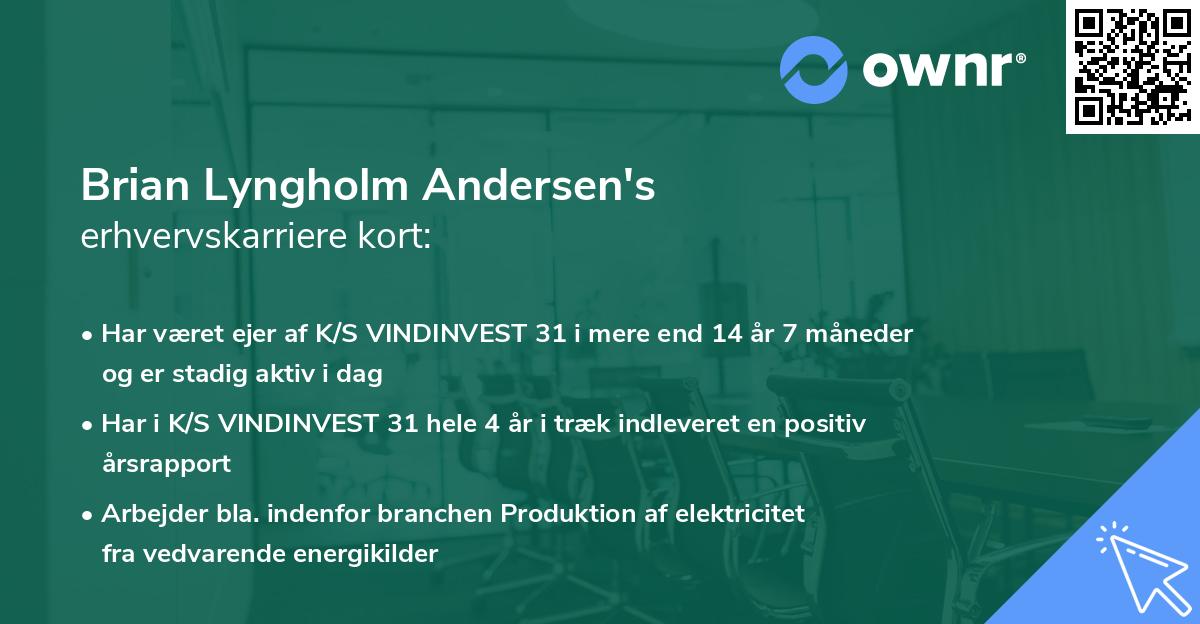 ownr®

Brian Lyngholm Andersen's
erhvervskarriere kort:

• Har været ejer af K/S VINDINVEST 31 i mere end 14 år 7 måneder og er stadig aktiv i dag

• Har i K/S VINDINVEST 31 hele 4 år i træk indleveret en positiv årsrapport

• Arbejder bla. indenfor branchen Produktion af elektricitet fra vedvarende energikilder